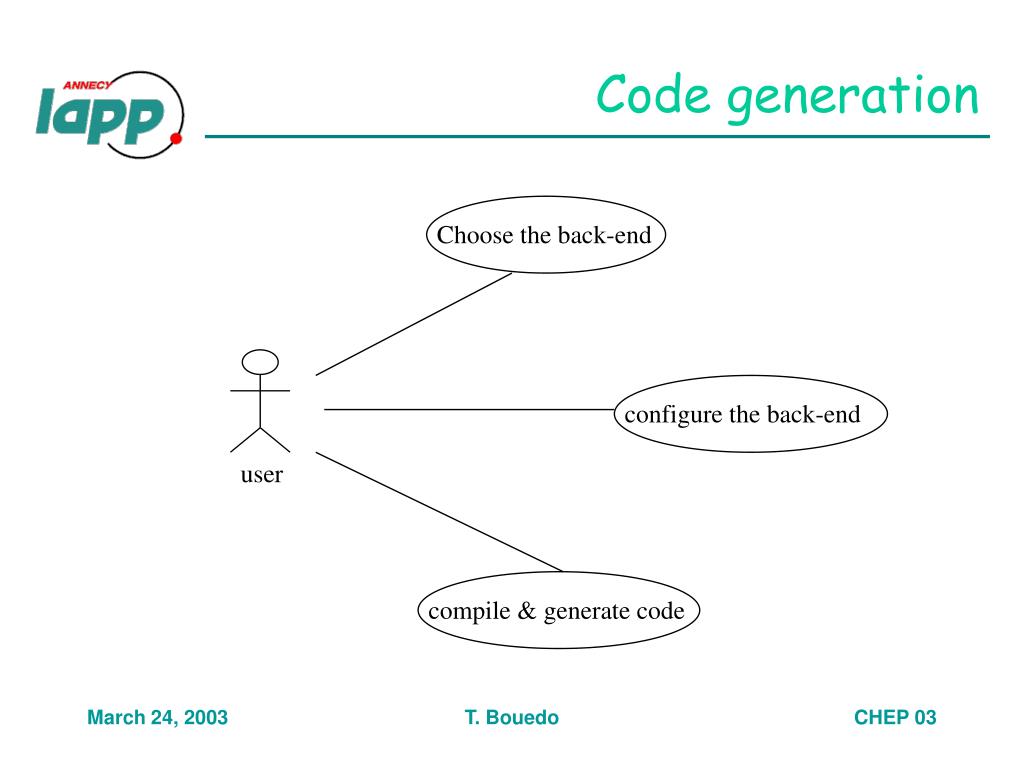 ANNECY
lapp

Code generation

Choose the back-end

configure the back-end

user

compile & generate code

March 24, 2003

T. Bouedo

CHEP 03